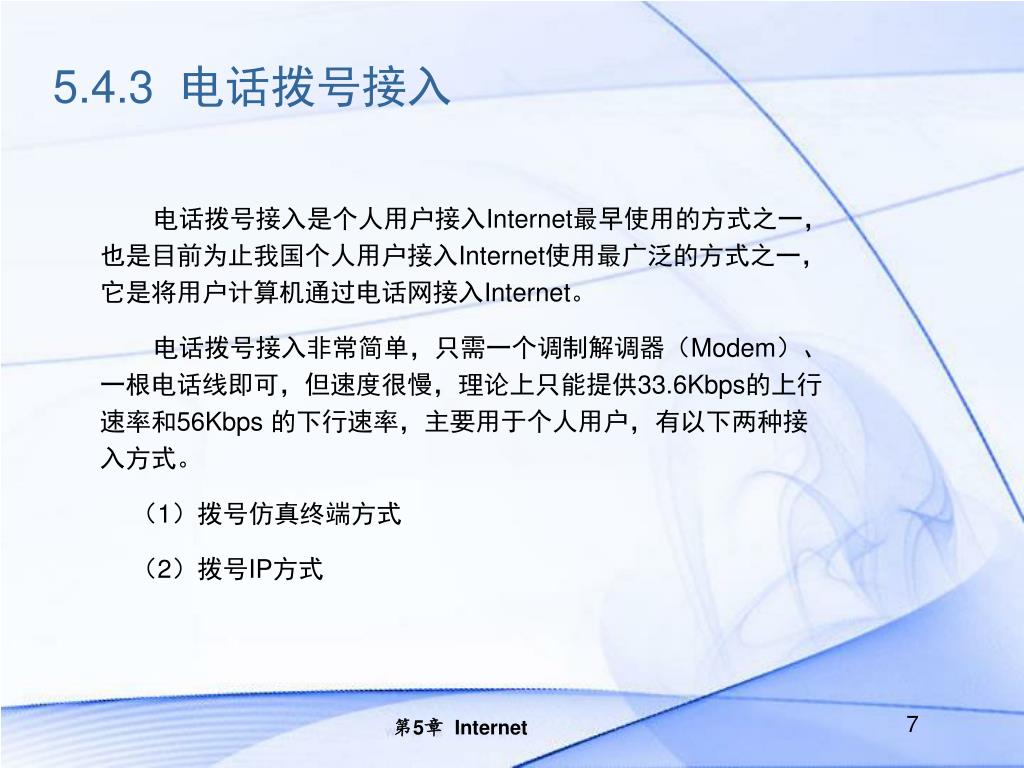 5.4.3 电话拨号接入

电话拨号接入是个人用户接入Internet最早使用的方式之一，也是目前为止我国个人用户接入Internet使用最广泛的方式之一，它是将用户计算机通过电话网接入Internet。

电话拨号接入非常简单，只需一个调制解调器（Modem）、一根电话线即可，但速度很慢，理论上只能提供33.6Kbps的上行速率和56Kbps 的下行速率，主要用于个人用户，有以下两种接入方式。

（1）拨号仿真终端方式

（2）拨号IP方式

第5章 Internet

7